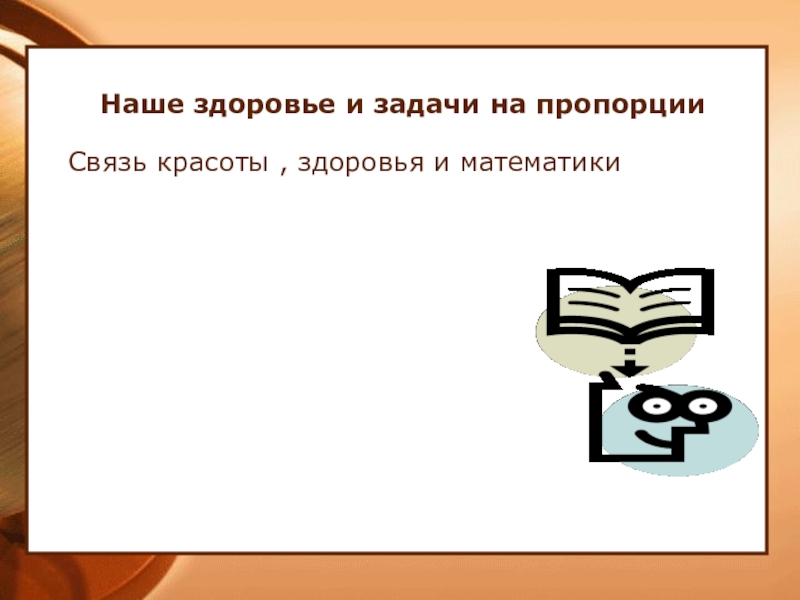 Наше здоровье и задачи на пропорции

Связь красоты , здоровья и математики